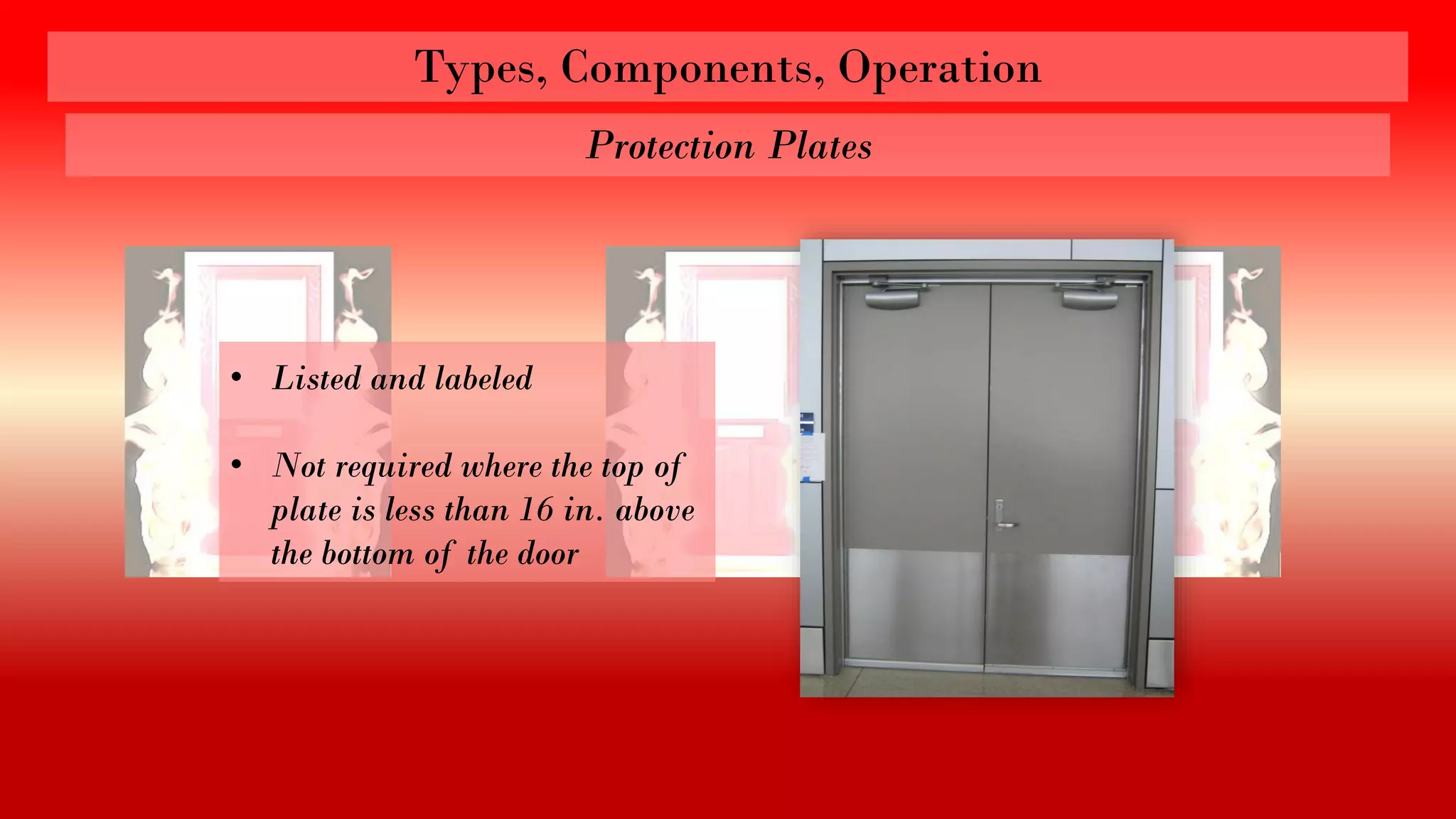 Types, Components, Operation

Protection Plates

• Listed and labeled

• Not required where the top of plate is less than 16 in. above the bottom of the door